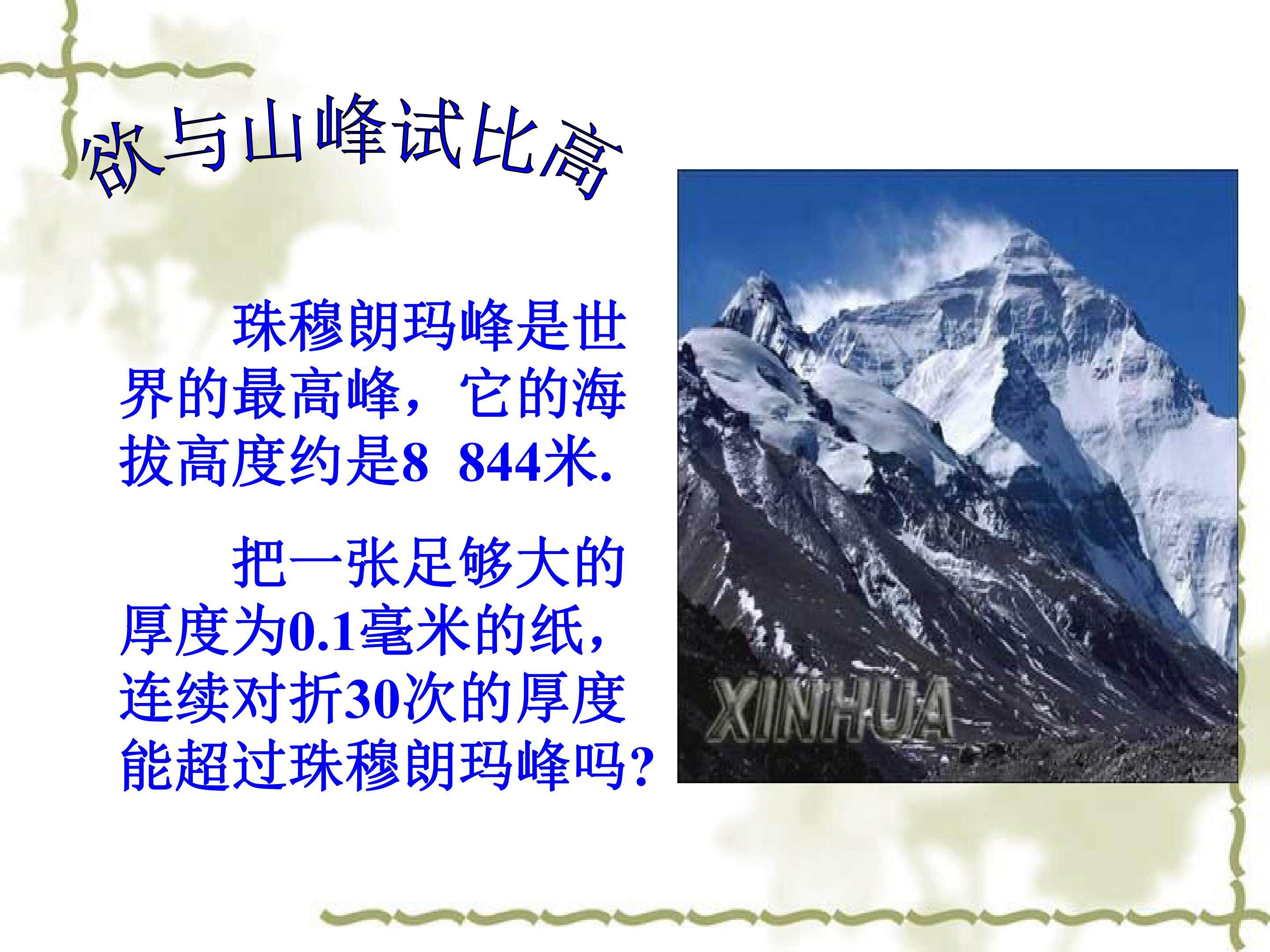 欲与山峰试比高

珠穆朗玛峰是世界的最高峰，它的海拔高度约是8 844米.

把一张足够大的厚度为0.1毫米的纸，连续对折30次的厚度能超过珠穆朗玛峰吗?

XINHUA